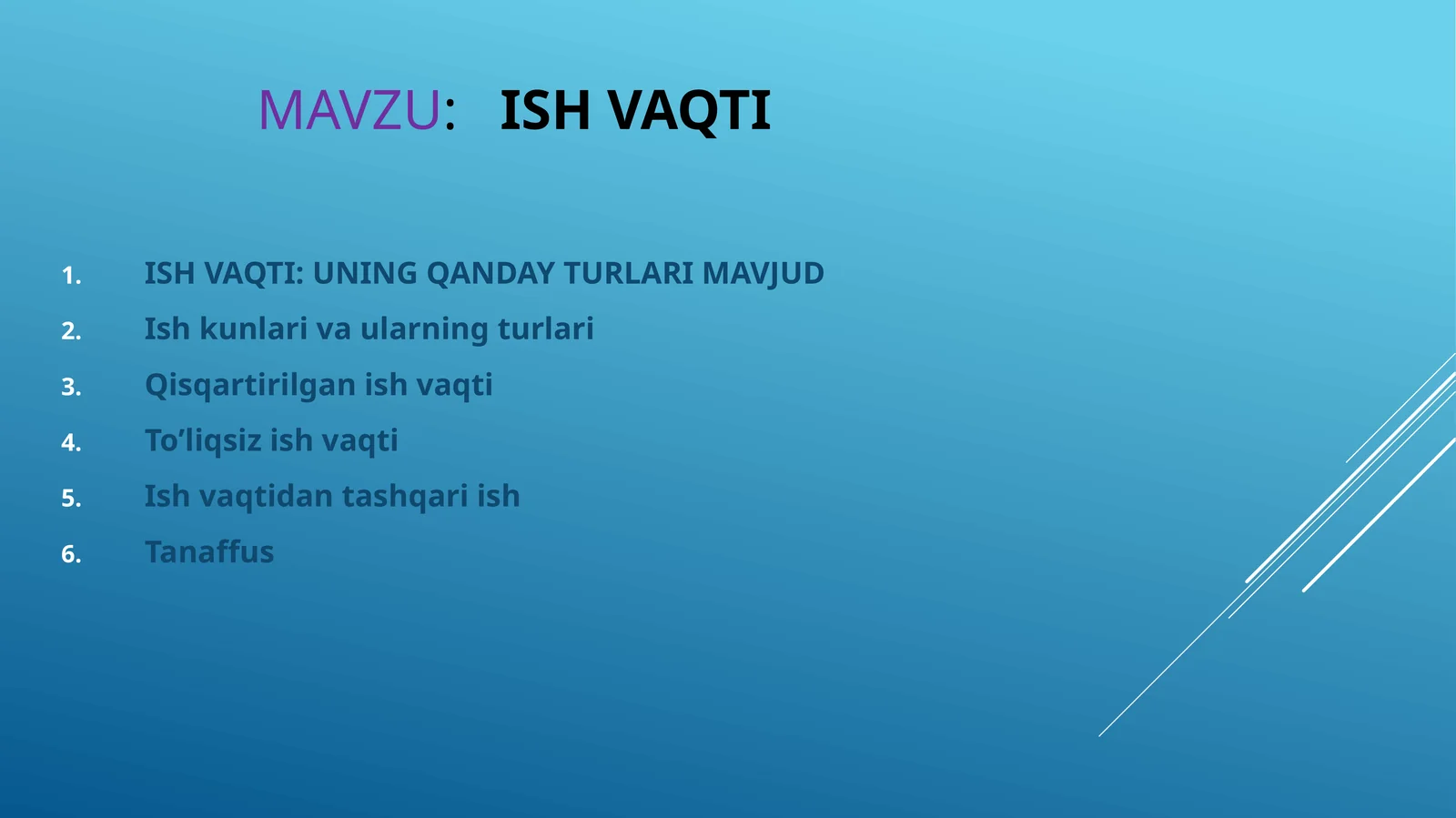 MAVZU: ISH VAQTI

1. ISH VAQTI: UNING QANDAY TURLARI MAVJUD
2. Ish kunlari va ularning turlari
3. Qisqartirilgan ish vaqti
4. To’liqsiz ish vaqti
5. Ish vaqtidan tashqari ish
6. Tanaffus